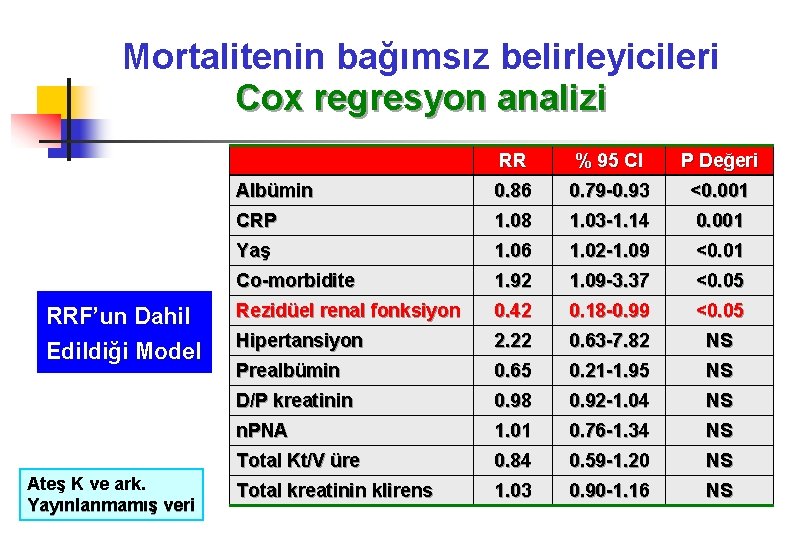 Mortalitenin bağımsız belirleyicileri
Cox regresyon analizi

RRF'un Dahil Edildiği Model

| | RR | % 95 CI | P Değeri |
|---|---|---|---|
| Albümin | 0.86 | 0.79-0.93 | <0.001 |
| CRP | 1.08 | 1.03-1.14 | 0.001 |
| Yaş | 1.06 | 1.02-1.09 | <0.01 |
| Co-morbidite | 1.92 | 1.09-3.37 | <0.05 |
| Rezidüel renal fonksiyon | 0.42 | 0.18-0.99 | <0.05 |
| Hipertansiyon | 2.22 | 0.63-7.82 | NS |
| Prealbümin | 0.65 | 0.21-1.95 | NS |
| D/P kreatinin | 0.98 | 0.92-1.04 | NS |
| nPNA | 1.01 | 0.76-1.34 | NS |
| Total Kt/V üre | 0.84 | 0.59-1.20 | NS |
| Total kreatinin klirens | 1.03 | 0.90-1.16 | NS |

Ateş K ve ark.
Yayınlanmamış veri